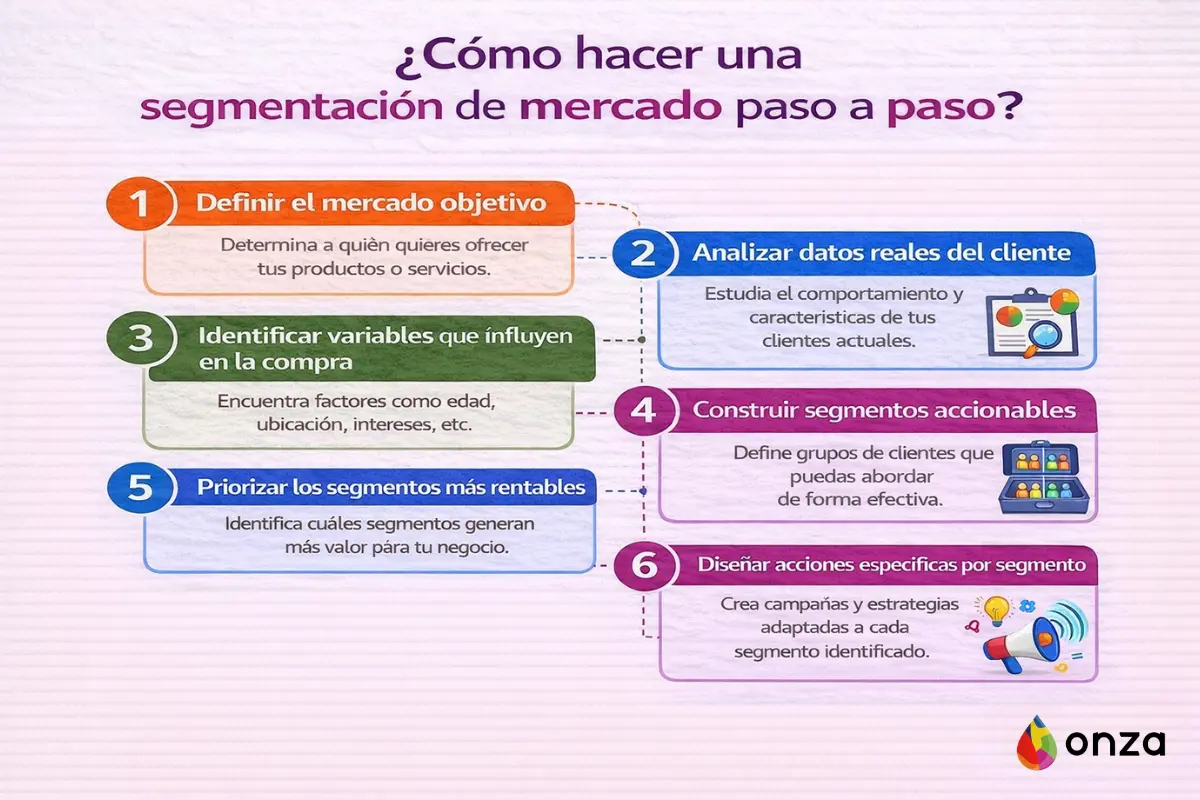 ¿Cómo hacer una segmentación de mercado paso a paso?

1 Definir el mercado objetivo

Determina a quièn quieres ofrecer tus productos o servicios.

2 Analizar datos reales del cliente

Estudia el comportamiento y caracteristicas de tus clientes actuales.

3 Identificar variables que ínfluyen en la compra

Encuentra factores como edad, ubicación, intereses, etc.

4 Construir segmentos accionables

Define grupos de clientes que puedas abordar de forma efectiva.

5 Priorizar los segmentos más rentables

Identifica cuáles segmentos generan más valor pára tu negocio.

6 Diseñar acciones especificas por segmento

Crea campañas y estrategias adaptadas a cada segmento identificado.

onza